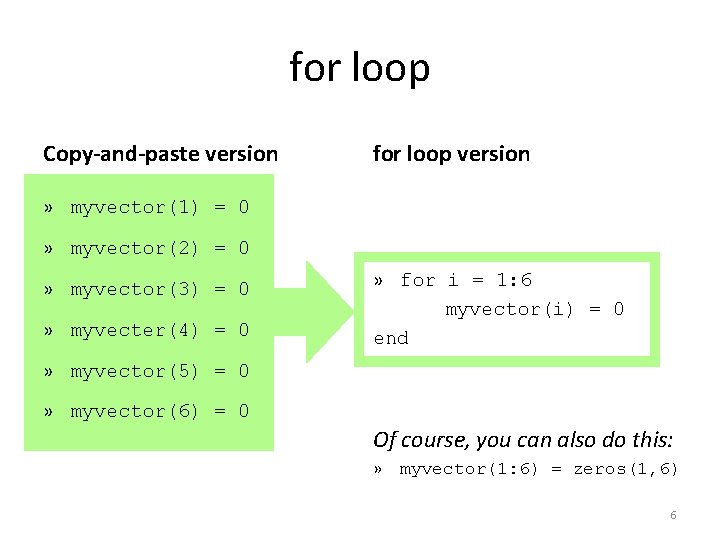 for loop

Copy-and-paste version

» myvector(1) = 0

» myvector(2) = 0

» myvector(3) = 0

» myvecter(4) = 0

» myvector(5) = 0

» myvector(6) = 0

for loop version

» for i = 1:6
myvector(i) = 0
end

Of course, you can also do this:

» myvector(1:6) = zeros(1,6)

6